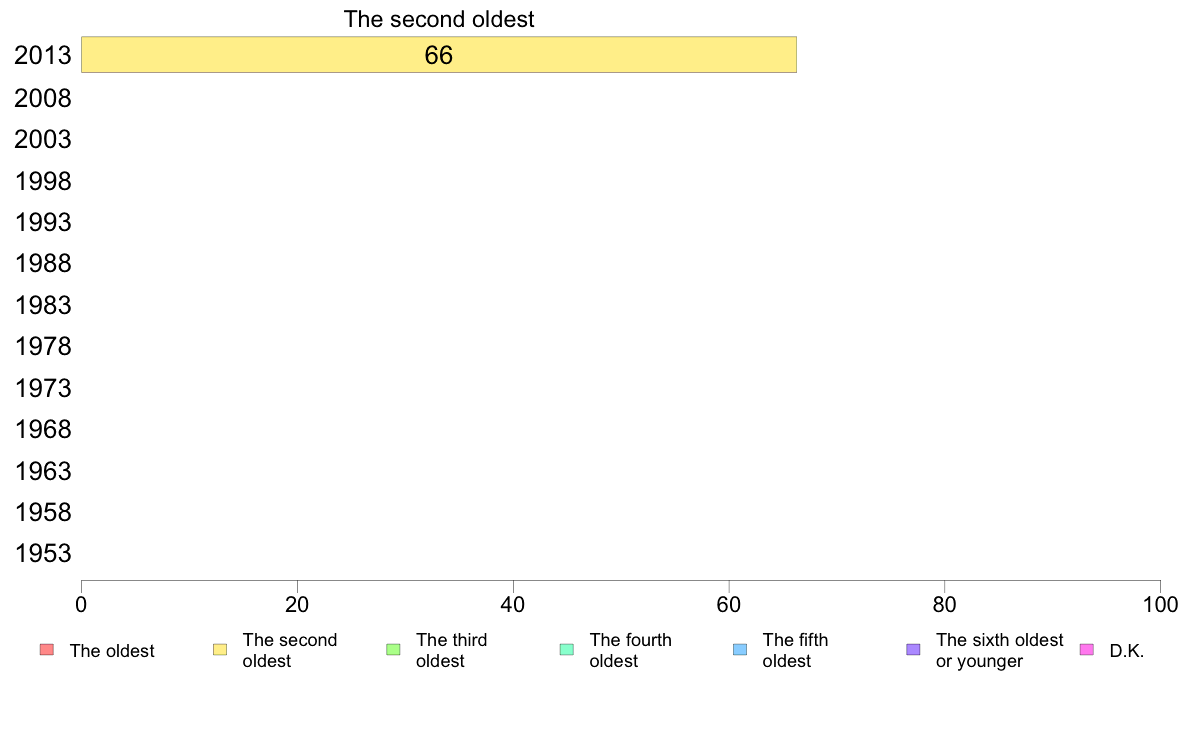 The second oldest

2013
66
2008
2003
1998
1993
1988
1983
1978
1973
1968
1963
1958
1953

0 20 40 60 80 100

The oldest
The second oldest
The third oldest
The fourth oldest
The fifth oldest
The sixth oldest or younger
D.K.